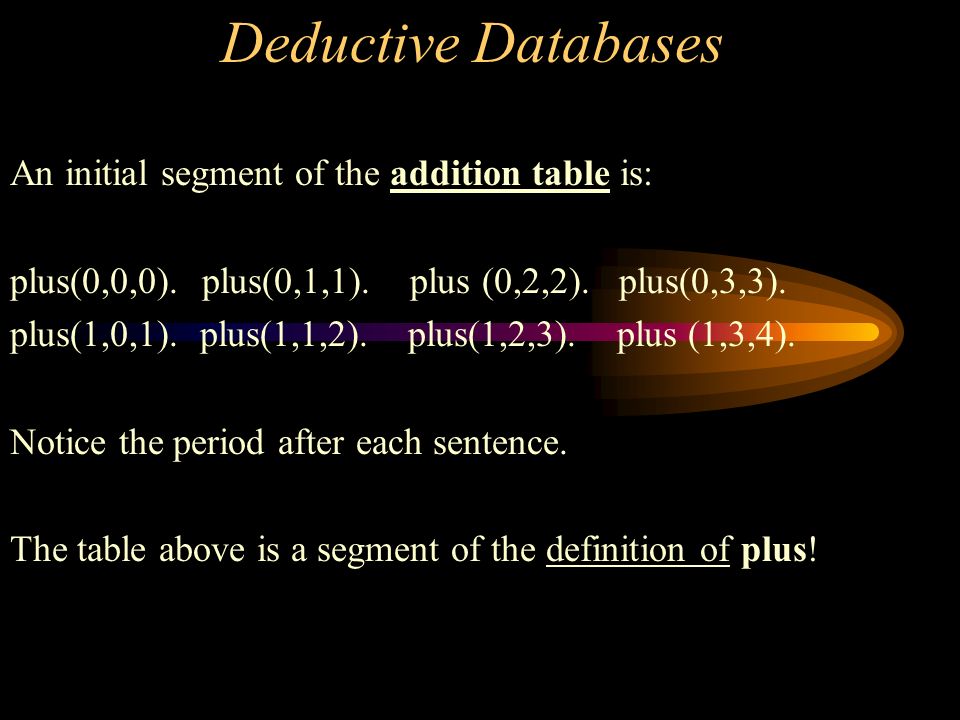 Deductive Databases

An initial segment of the addition table is:

plus(0,0,0). plus(0,1,1). plus (0,2,2). plus(0,3,3).
plus(1,0,1). plus(1,1,2). plus(1,2,3). plus (1,3,4).

Notice the period after each sentence.

The table above is a segment of the definition of plus!